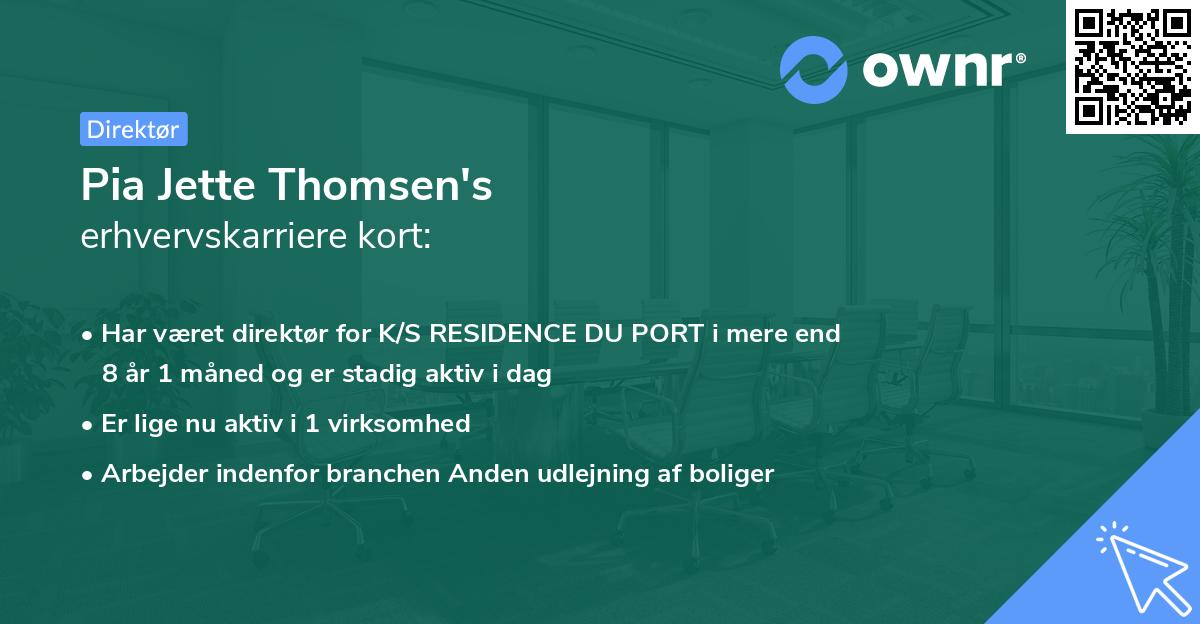 ownr®

Direktør

Pia Jette Thomsen's
erhvervskarriere kort:

• Har været direktør for K/S RESIDENCE DU PORT i mere end 8 år 1 måned og er stadig aktiv i dag
• Er lige nu aktiv i 1 virksomhed
• Arbejder indenfor branchen Anden udlejning af boliger